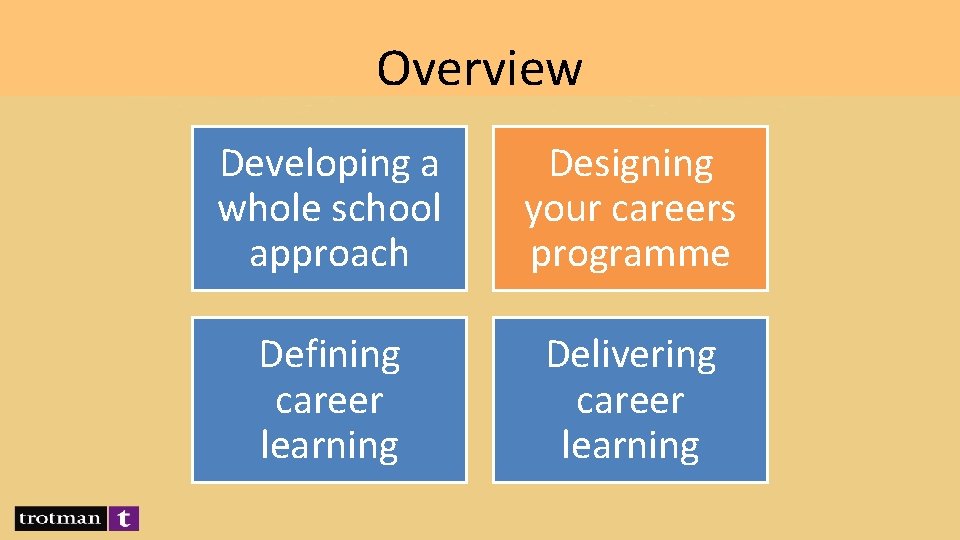 Overview

Developing a whole school approach

Designing your careers programme

Defining career learning

Delivering career learning

trotman t